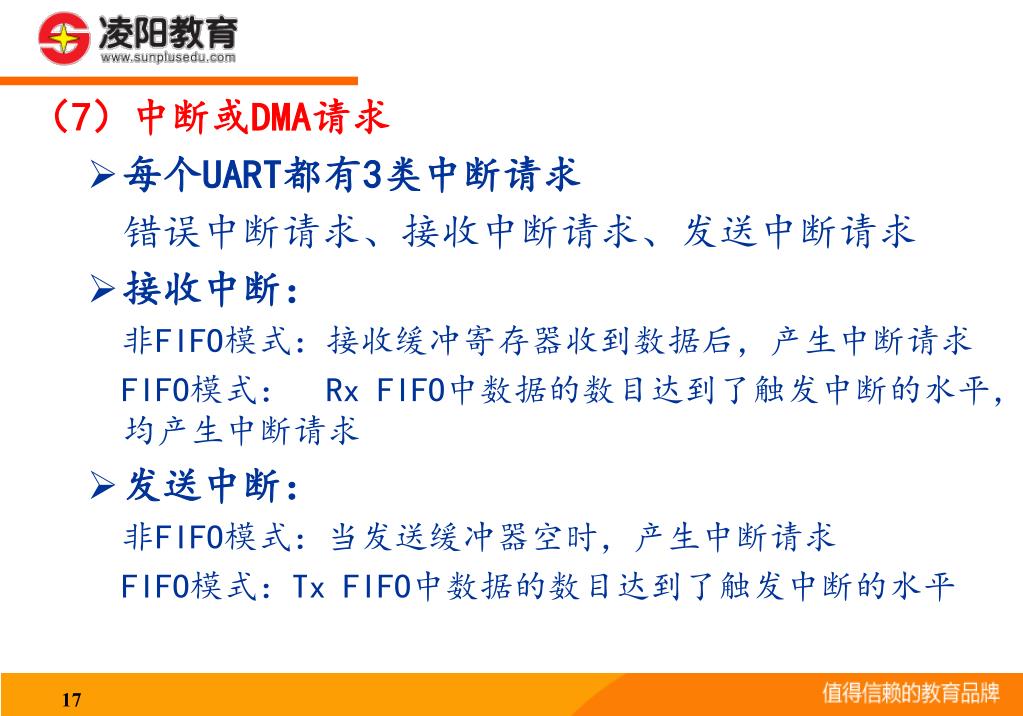 凌阳教育
www.sunplusedu.com

（7）中断或DMA请求

➢每个UART都有3类中断请求

错误中断请求、接收中断请求、发送中断请求

➢接收中断：

非FIFO模式：接收缓冲寄存器收到数据后，产生中断请求

FIFO模式： Rx FIFO中数据的数目达到了触发中断的水平，均产生中断请求

➢发送中断：

非FIFO模式：当发送缓冲器空时，产生中断请求

FIFO模式：Tx FIFO中数据的数目达到了触发中断的水平

17

值得信赖的教育品牌